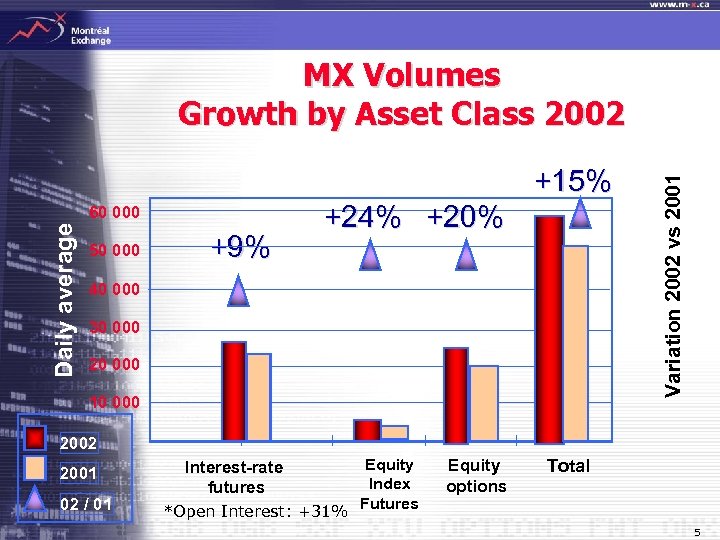 www.m-x.ca

Montréal Exchange

MX Volumes
Growth by Asset Class 2002

Daily average

60 000
50 000
40 000
30 000
20 000
10 000

+9%
+24%
+20%
+15%

Variation 2002 vs 2001

Interest-rate futures
Equity Index Futures
Equity options
Total

2002
2001
02 / 01

*Open Interest: +31%

5